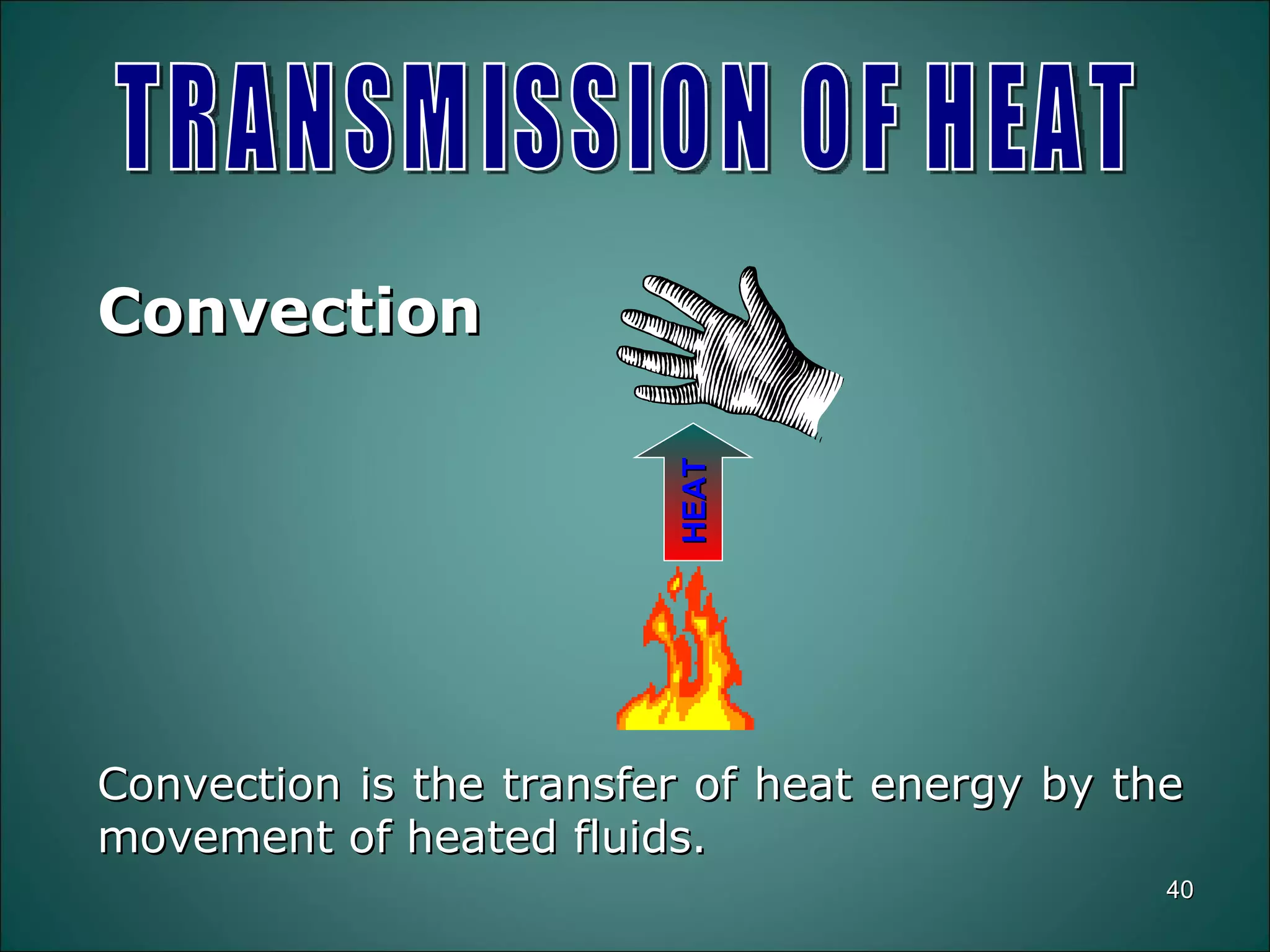 TRANSMISSION OF HEAT

Convection

HEAT

Convection is the transfer of heat energy by the movement of heated fluids.

40